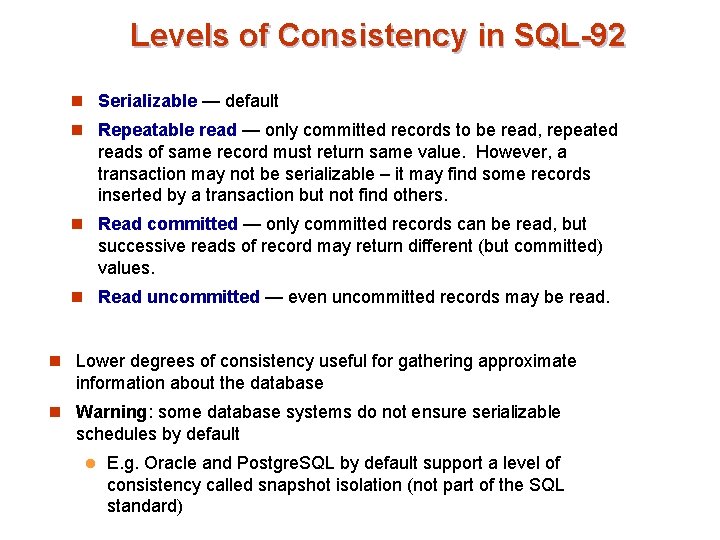 Levels of Consistency in SQL-92

Serializable — default

Repeatable read — only committed records to be read, repeated reads of same record must return same value. However, a transaction may not be serializable – it may find some records inserted by a transaction but not find others.

Read committed — only committed records can be read, but successive reads of record may return different (but committed) values.

Read uncommitted — even uncommitted records may be read.

Lower degrees of consistency useful for gathering approximate information about the database

Warning: some database systems do not ensure serializable schedules by default

E.g. Oracle and PostgreSQL by default support a level of consistency called snapshot isolation (not part of the SQL standard)